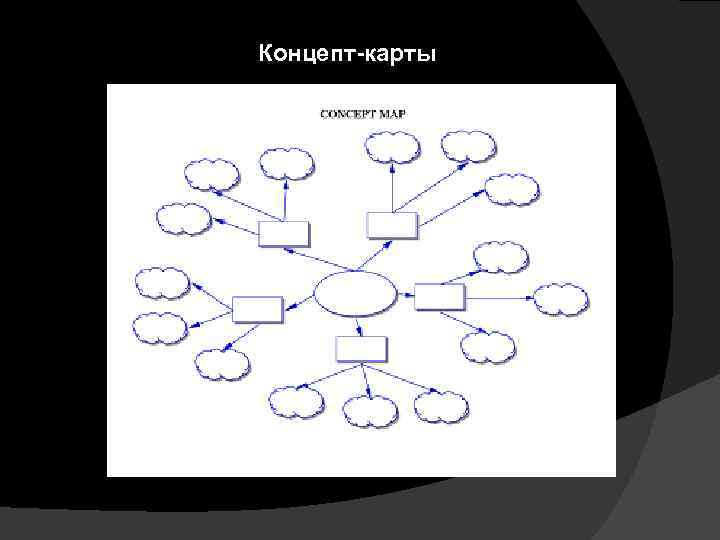 Концепт-карты

CONCEPT MAP